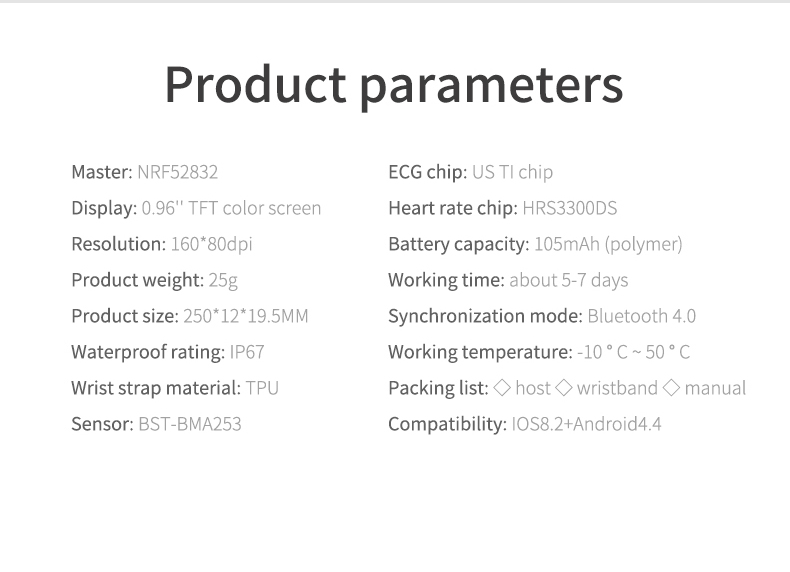 Product parameters

Master: NRF52832
Display: 0.96'' TFT color screen
Resolution: 160*80dpi
Product weight: 25g
Product size: 250*12*19.5MM
Waterproof rating: IP67
Wrist strap material: TPU
Sensor: BST-BMA253

ECG chip: US TI chip
Heart rate chip: HRS3300DS
Battery capacity: 105mAh (polymer)
Working time: about 5-7 days
Synchronization mode: Bluetooth 4.0
Working temperature: -10 ° C ~ 50 ° C
Packing list: ◇ host ◇ wristband ◇ manual
Compatibility: IOS8.2+Android4.4